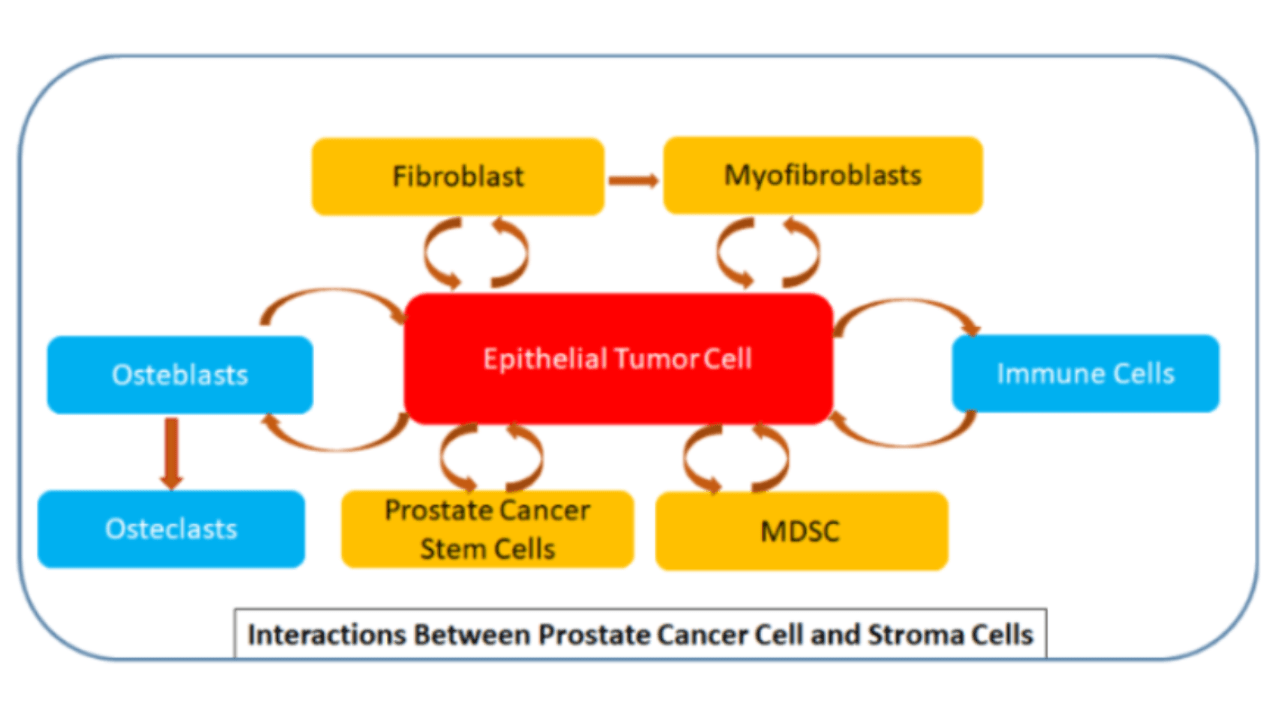 Fibroblast

Myofibroblasts

Osteblasts

Epithelial Tumor Cell

Immune Cells

Osteclasts

Prostate Cancer Stem Cells

MDSC

Interactions Between Prostate Cancer Cell and Stroma Cells